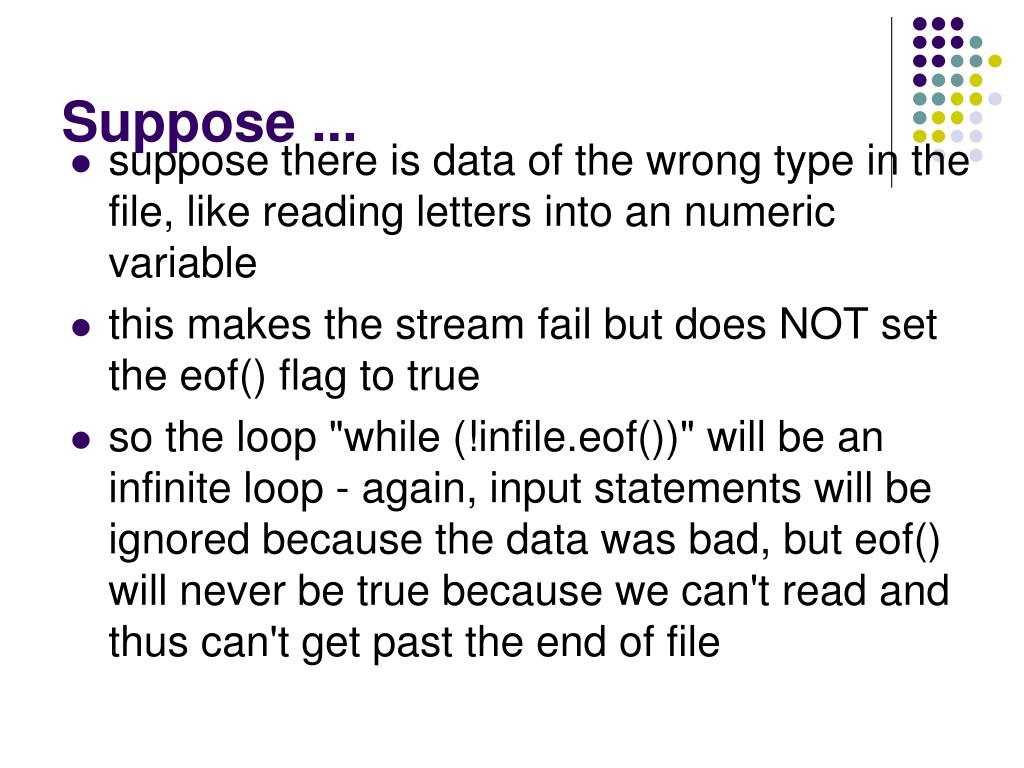 Suppose ...

- suppose there is data of the wrong type in the file, like reading letters into an numeric variable
- this makes the stream fail but does NOT set the eof() flag to true
- so the loop "while (!infile.eof())" will be an infinite loop - again, input statements will be ignored because the data was bad, but eof() will never be true because we can't read and thus can't get past the end of file